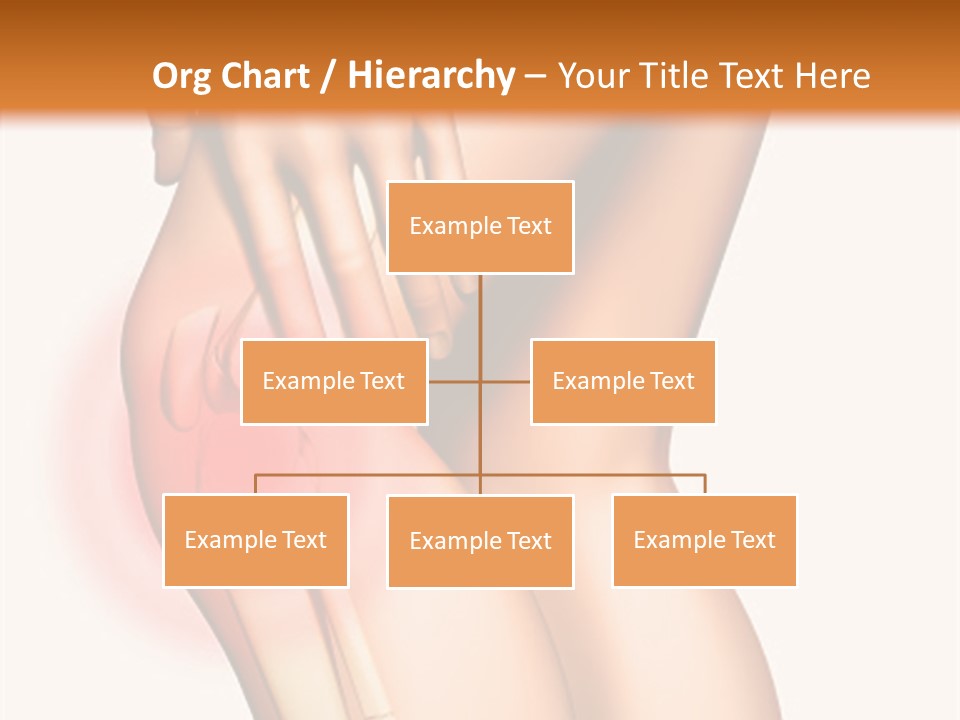 Org Chart / Hierarchy – Your Title Text Here

Example Text

Example Text

Example Text

Example Text

Example Text

Example Text